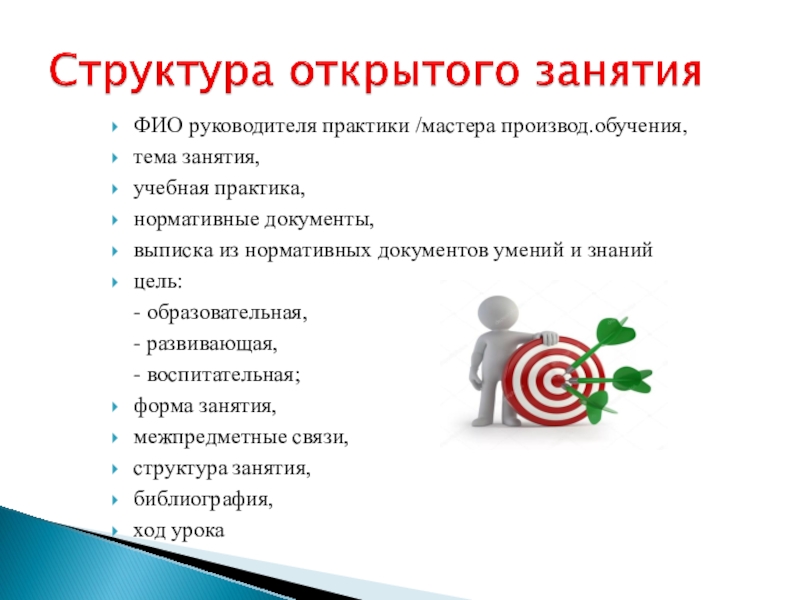 Структура открытого занятия

ФИО руководителя практики /мастера производ.обучения,

тема занятия,

учебная практика,

нормативные документы,

выписка из нормативных документов умений и знаний

цель:

- образовательная,

- развивающая,

- воспитательная;

форма занятия,

межпредметные связи,

структура занятия,

библиография,

ход урока